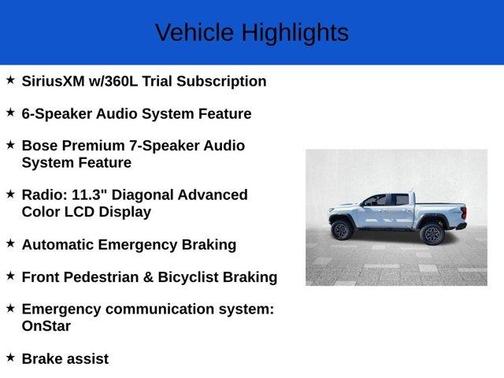 Vehicle Highlights

★ SiriusXM w/360L Trial Subscription

★ 6-Speaker Audio System Feature

★ Bose Premium 7-Speaker Audio System Feature

★ Radio: 11.3" Diagonal Advanced Color LCD Display

★ Automatic Emergency Braking

★ Front Pedestrian & Bicyclist Braking

★ Emergency communication system: OnStar

★ Brake assist